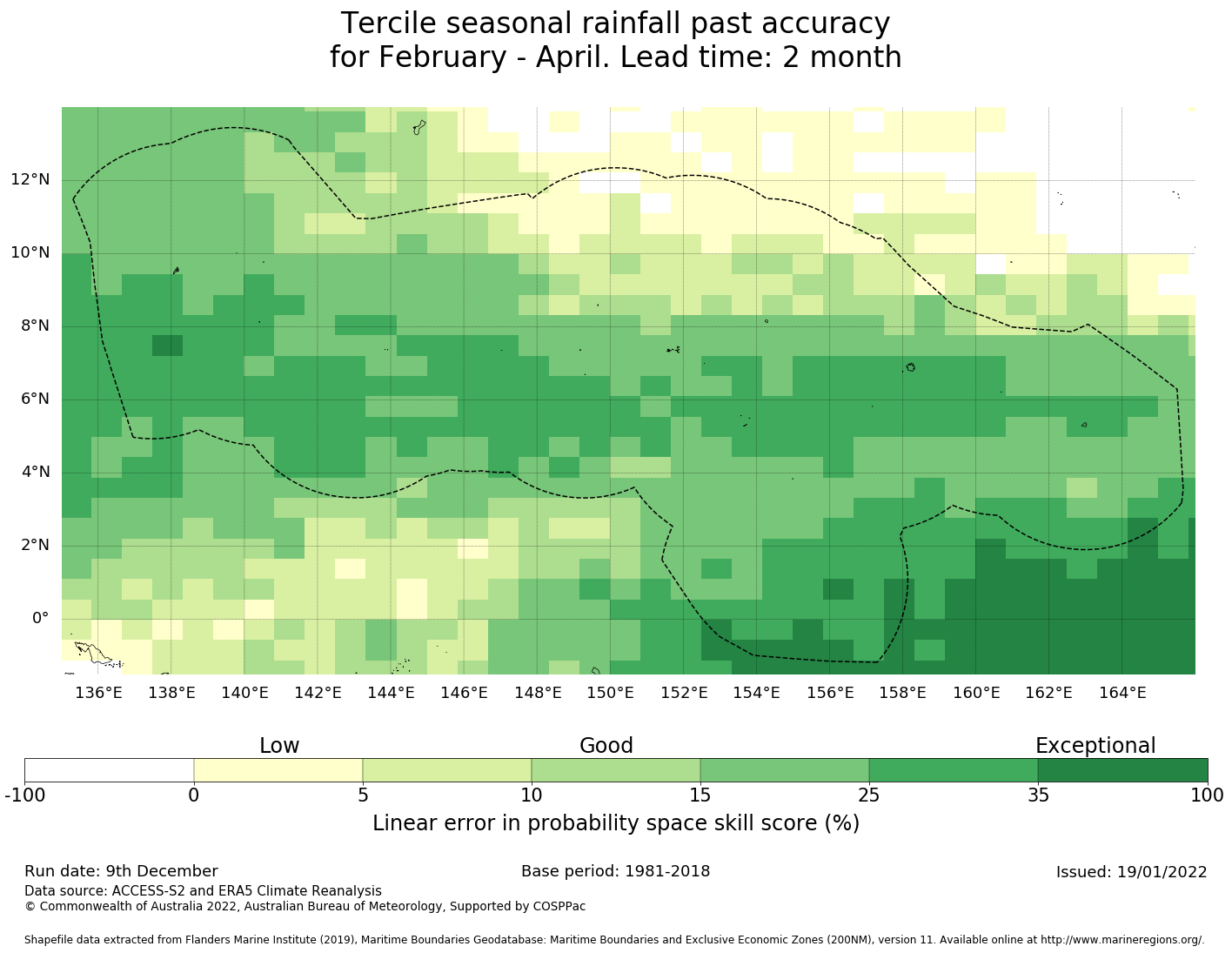 Tercile seasonal rainfall past accuracy
for February - April. Lead time: 2 month

12°N
10°N
8°N
6°N
4°N
2°N
0°

136°E 138°E 140°E 142°E 144°E 146°E 148°E 150°E 152°E 154°E 156°E 158°E 160°E 162°E 164°E

Low Good Exceptional

-100 0 5 10 15 25 35 100

Linear error in probability space skill score (%)

Run date: 9th December
Base period: 1981-2018
Issued: 19/01/2022
Data source: ACCESS-S2 and ERA5 Climate Reanalysis
© Commonwealth of Australia 2022, Australian Bureau of Meteorology, Supported by COSPPac

Shapefile data extracted from Flanders Marine Institute (2019), Maritime Boundaries Geodatabase: Maritime Boundaries and Exclusive Economic Zones (200NM), version 11. Available online at http://www.marineregions.org/.